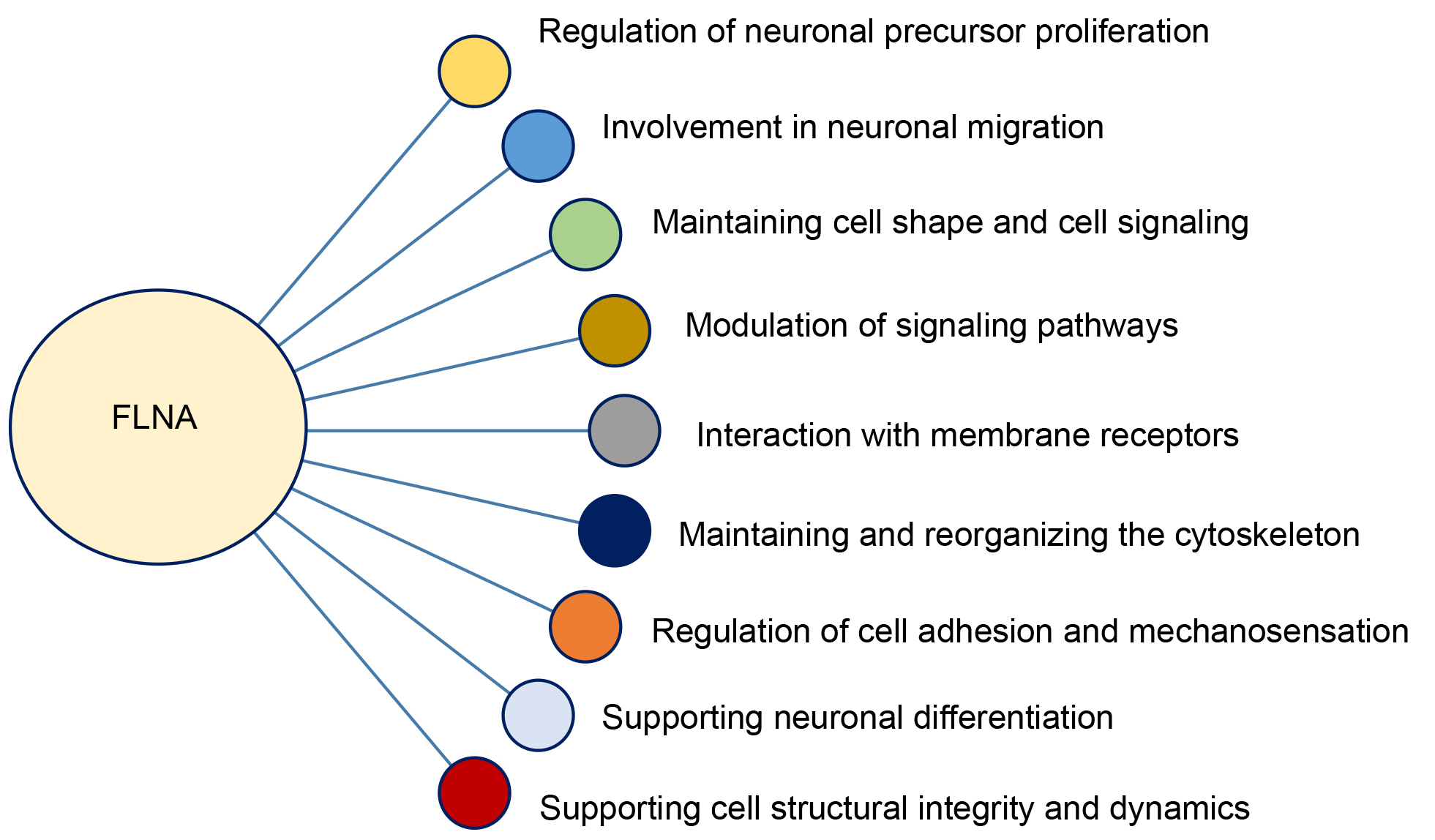 FLNA

Regulation of neuronal precursor proliferation

Involvement in neuronal migration

Maintaining cell shape and cell signaling

Modulation of signaling pathways

Interaction with membrane receptors

Maintaining and reorganizing the cytoskeleton

Regulation of cell adhesion and mechanosensation

Supporting neuronal differentiation

Supporting cell structural integrity and dynamics